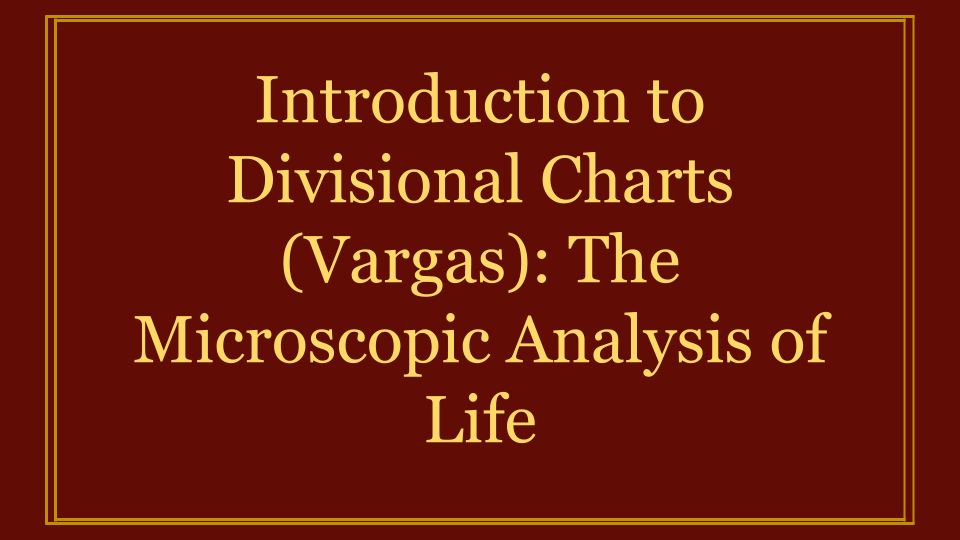 Introduction to Divisional Charts (Vargas): The Microscopic Analysis of Life